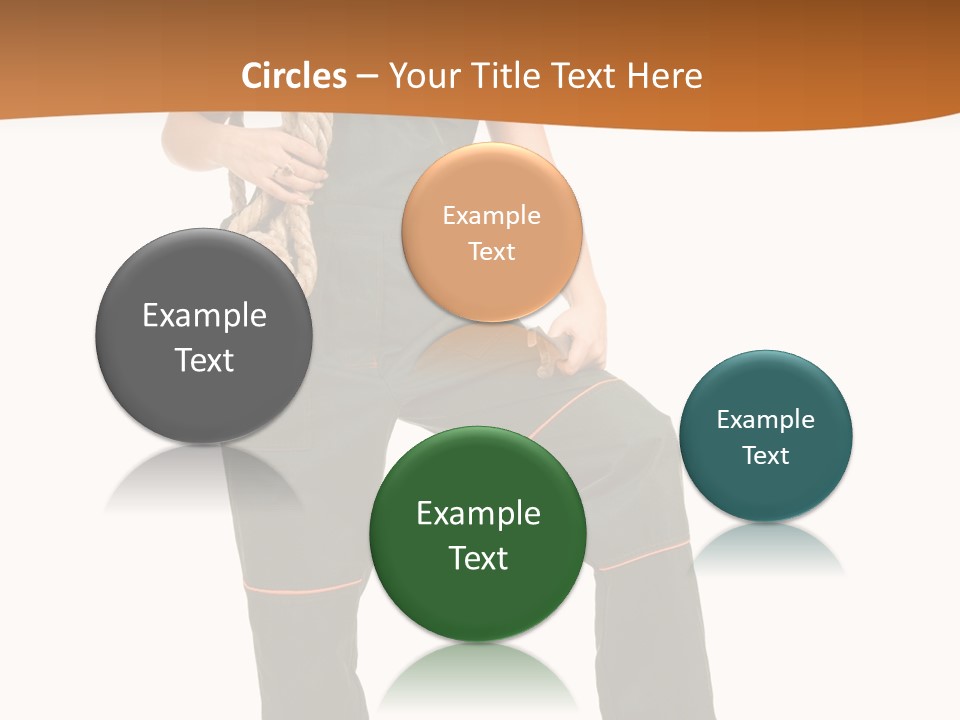 Circles – Your Title Text Here

Example Text

Example Text

Example Text

Example Text